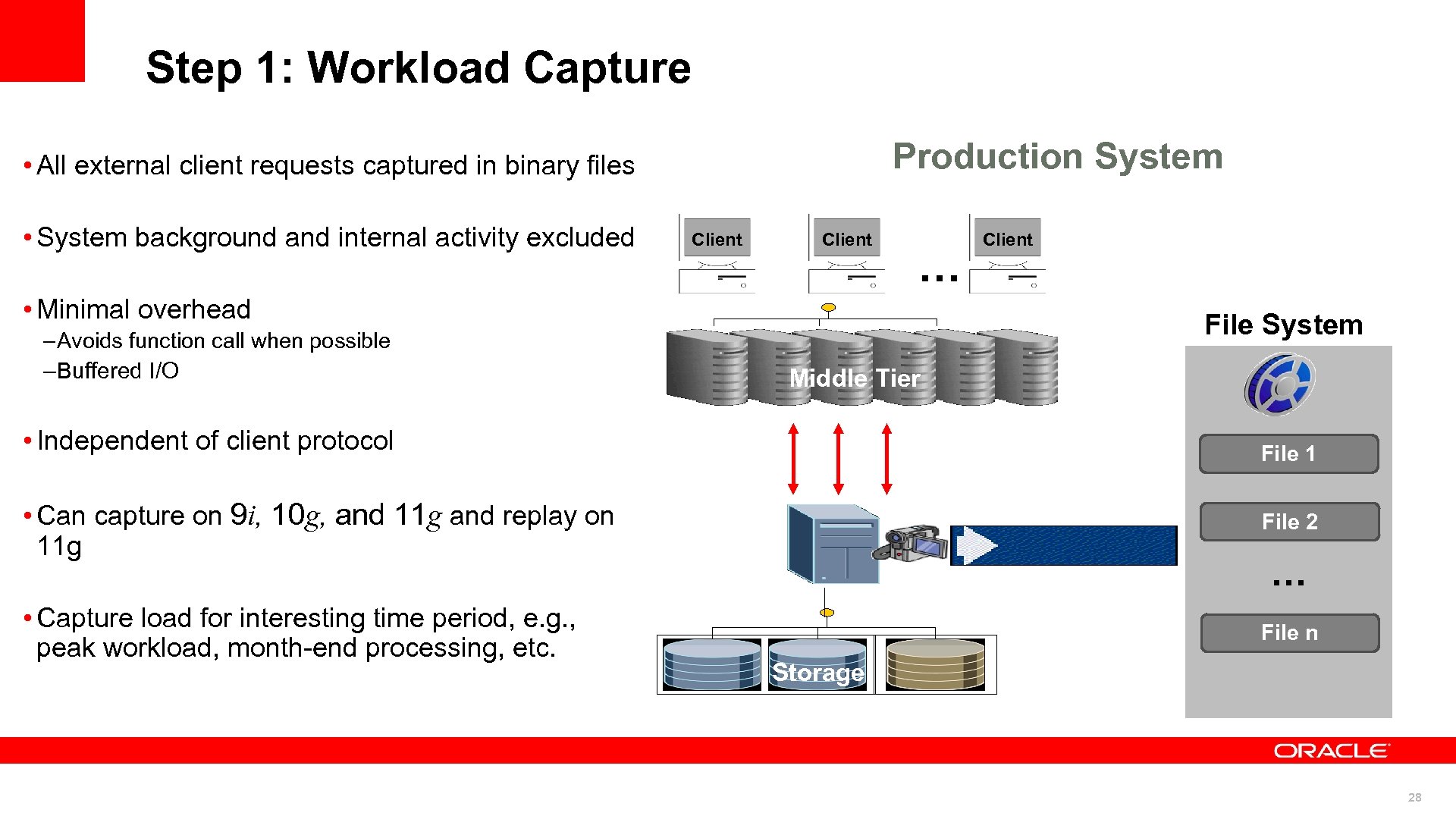 Step 1: Workload Capture

• All external client requests captured in binary files

• System background and internal activity excluded

• Minimal overhead
–Avoids function call when possible
–Buffered I/O

• Independent of client protocol

• Can capture on 9i, 10g, and 11g and replay on 11g

• Capture load for interesting time period, e.g., peak workload, month-end processing, etc.

Production System

Client

Client

…

Client

Middle Tier

Storage

File System

File 1

File 2

…

File n

ORACLE

28